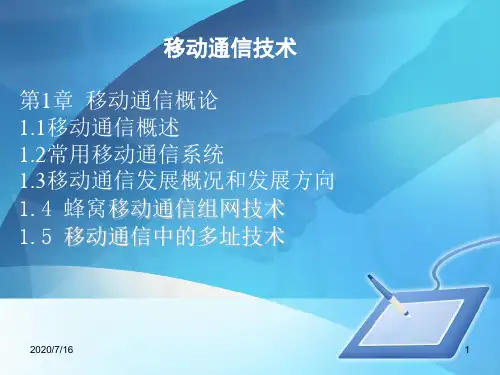 移动通信技术

第1章 移动通信概论
1.1移动通信概述
1.2常用移动通信系统
1.3移动通信发展概况和发展方向
1.4 蜂窝移动通信组网技术
1.5 移动通信中的多址技术

2020/7/16

1